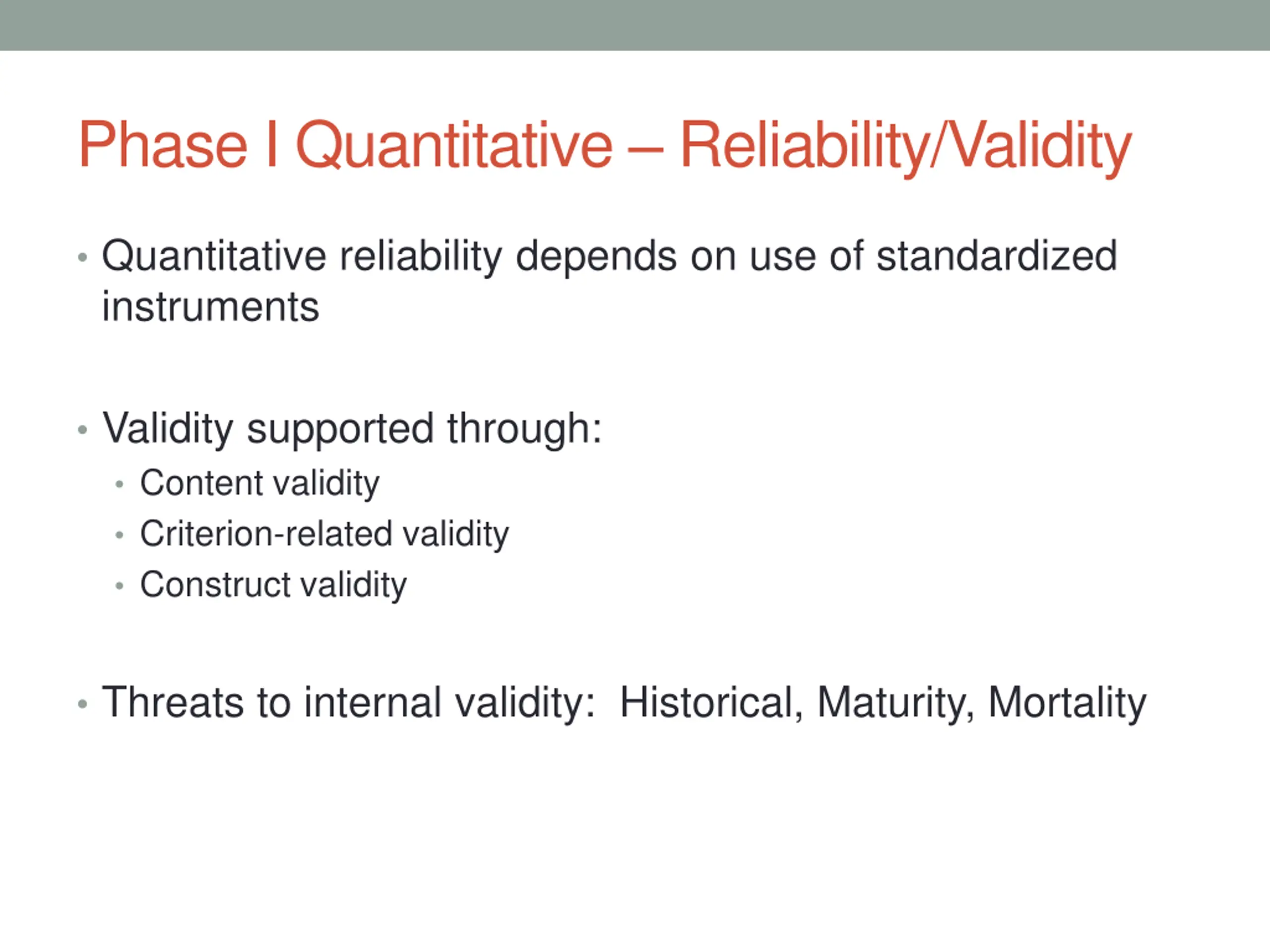 Phase I Quantitative – Reliability/Validity

• Quantitative reliability depends on use of standardized instruments

• Validity supported through:
• Content validity
• Criterion-related validity
• Construct validity

• Threats to internal validity: Historical, Maturity, Mortality